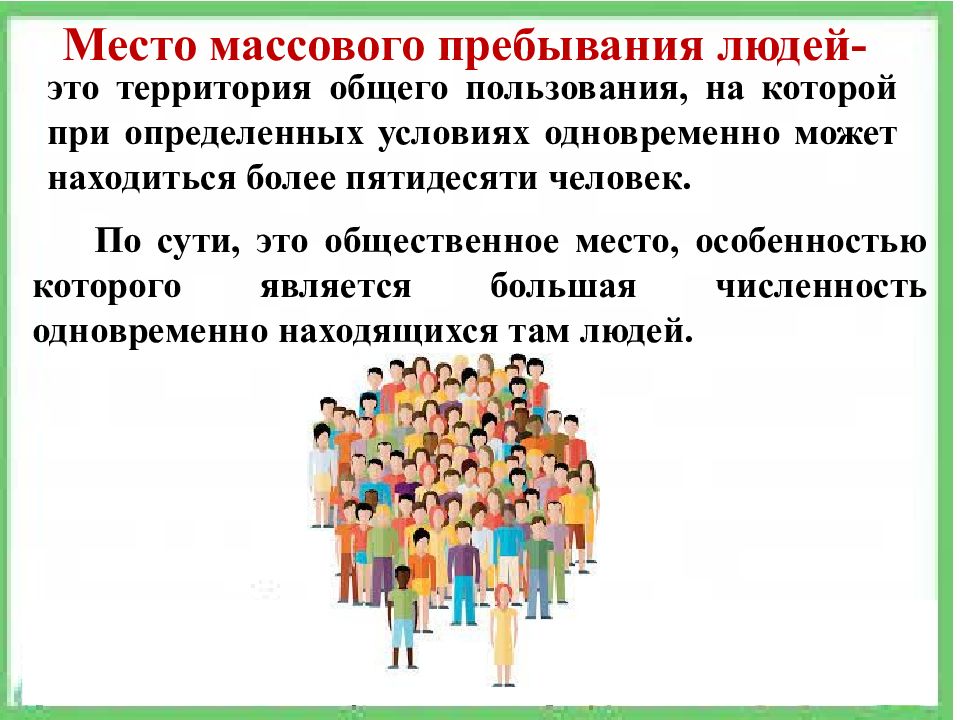 Место массового пребывания людей-
это территория общего пользования, на которой при определенных условиях одновременно может находиться более пятидесяти человек.

По сути, это общественное место, особенностью которого является большая численность одновременно находящихся там людей.